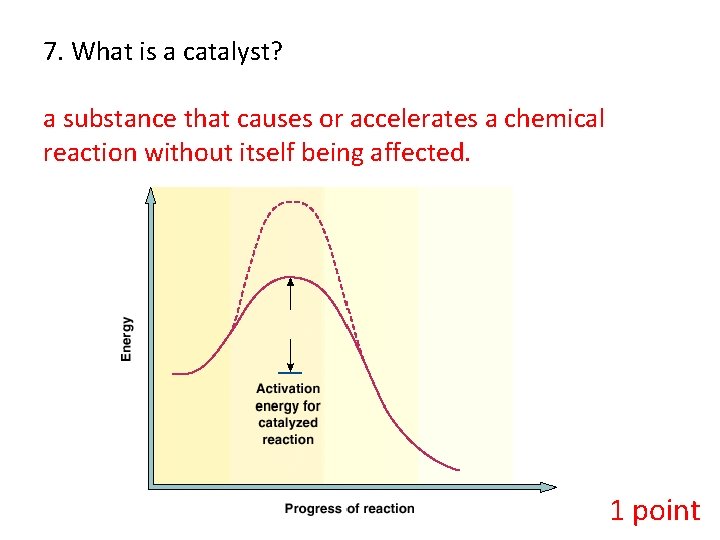 7. What is a catalyst?

a substance that causes or accelerates a chemical reaction without itself being affected.

Energy

Activation energy for catalyzed reaction

Progress of reaction

1 point